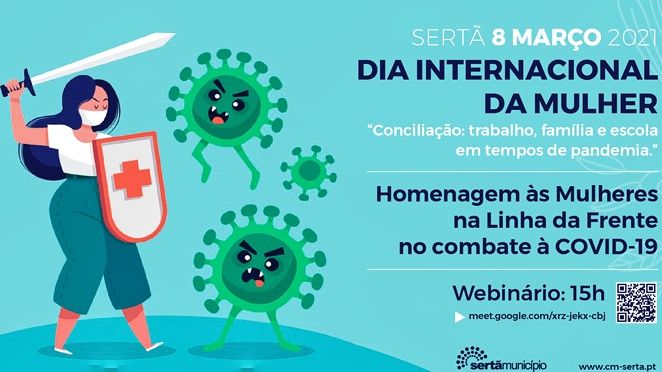 SERTÃ 8 MARÇO 2021
DIA INTERNACIONAL DA MULHER
"Conciliação: trabalho, família e escola em tempos de pandemia."

Homenagem às Mulheres na Linha da Frente no combate à COVID-19

Webinário: 15h
meet.google.com/xrz-jekx-cbj

sertãmunicípio
www.cm-serta.pt